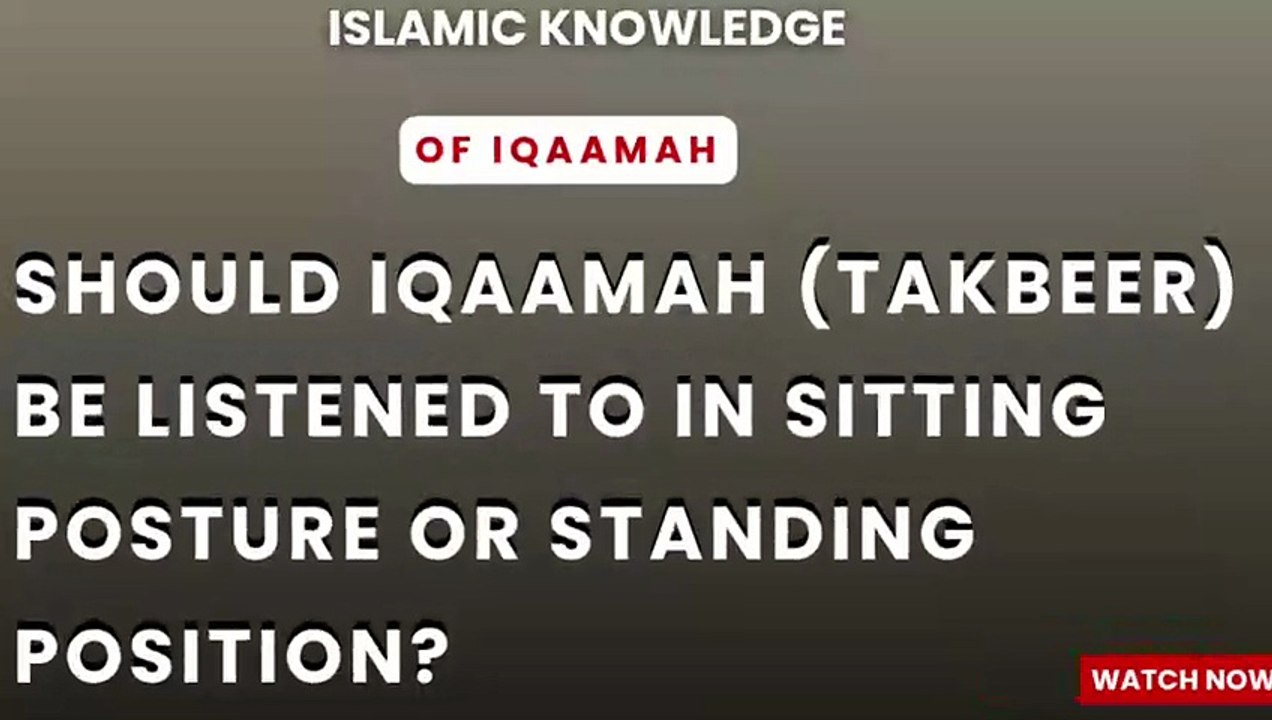 ISLAMIC KNOWLEDGE

OF IQAAMAH

SHOULD IQAAMAH (TAKBEER) BE LISTENED TO IN SITTING POSTURE OR STANDING POSITION?

WATCH NOW